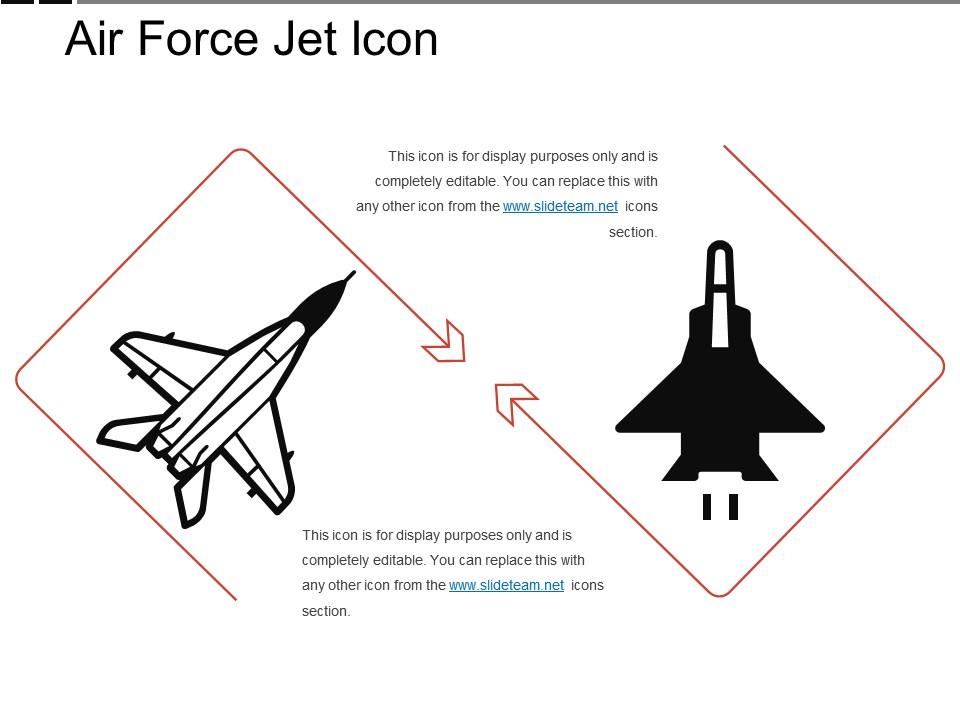 Air Force Jet Icon

This icon is for display purposes only and is completely editable. You can replace this with any other icon from the www.slideteam.net icons section.

This icon is for display purposes only and is completely editable. You can replace this with any other icon from the www.slideteam.net icons section.